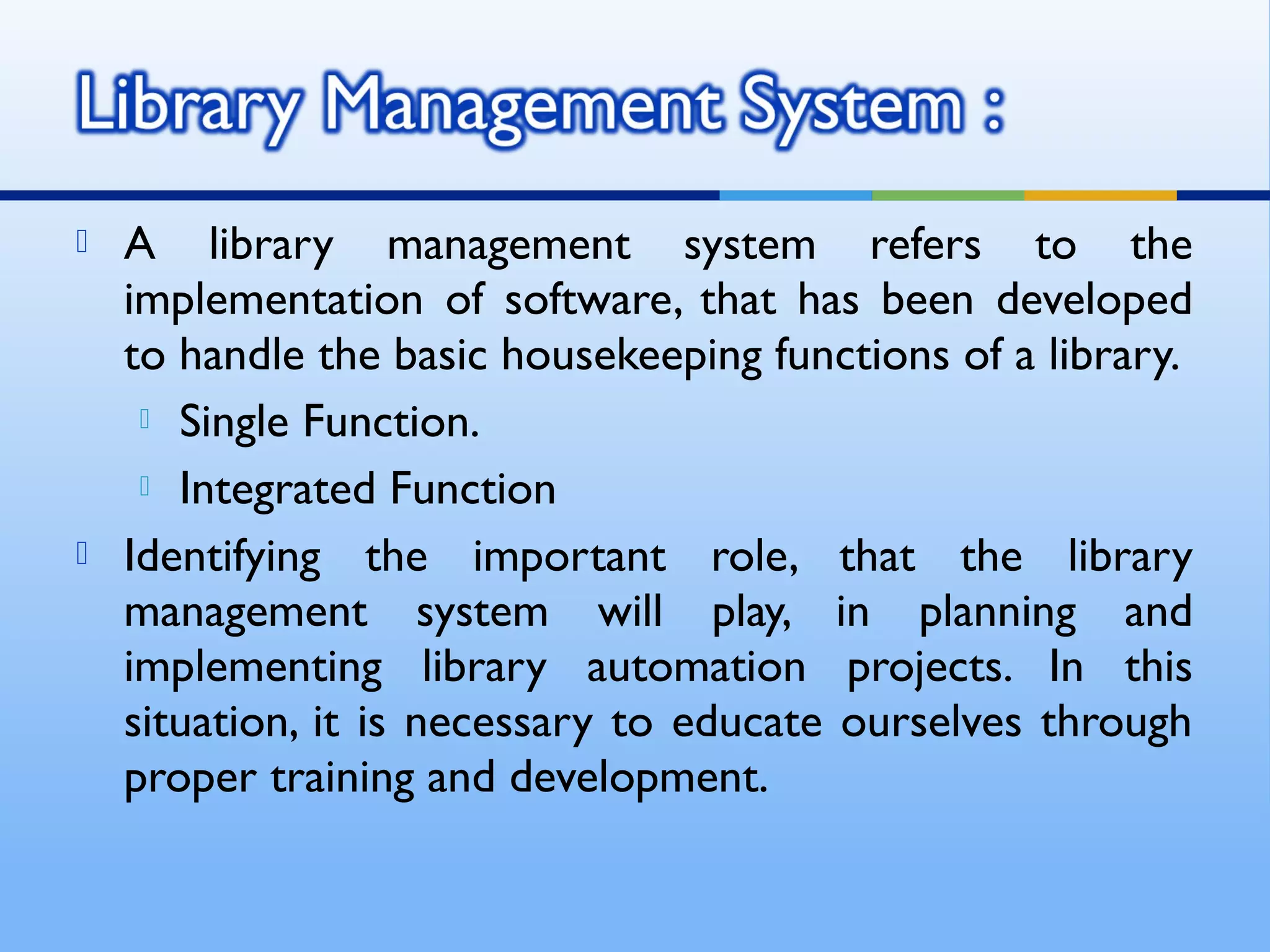 Library Management System :

A library management system refers to the implementation of software, that has been developed to handle the basic housekeeping functions of a library.

Single Function.

Integrated Function

Identifying the important role, that the library management system will play, in planning and implementing library automation projects. In this situation, it is necessary to educate ourselves through proper training and development.